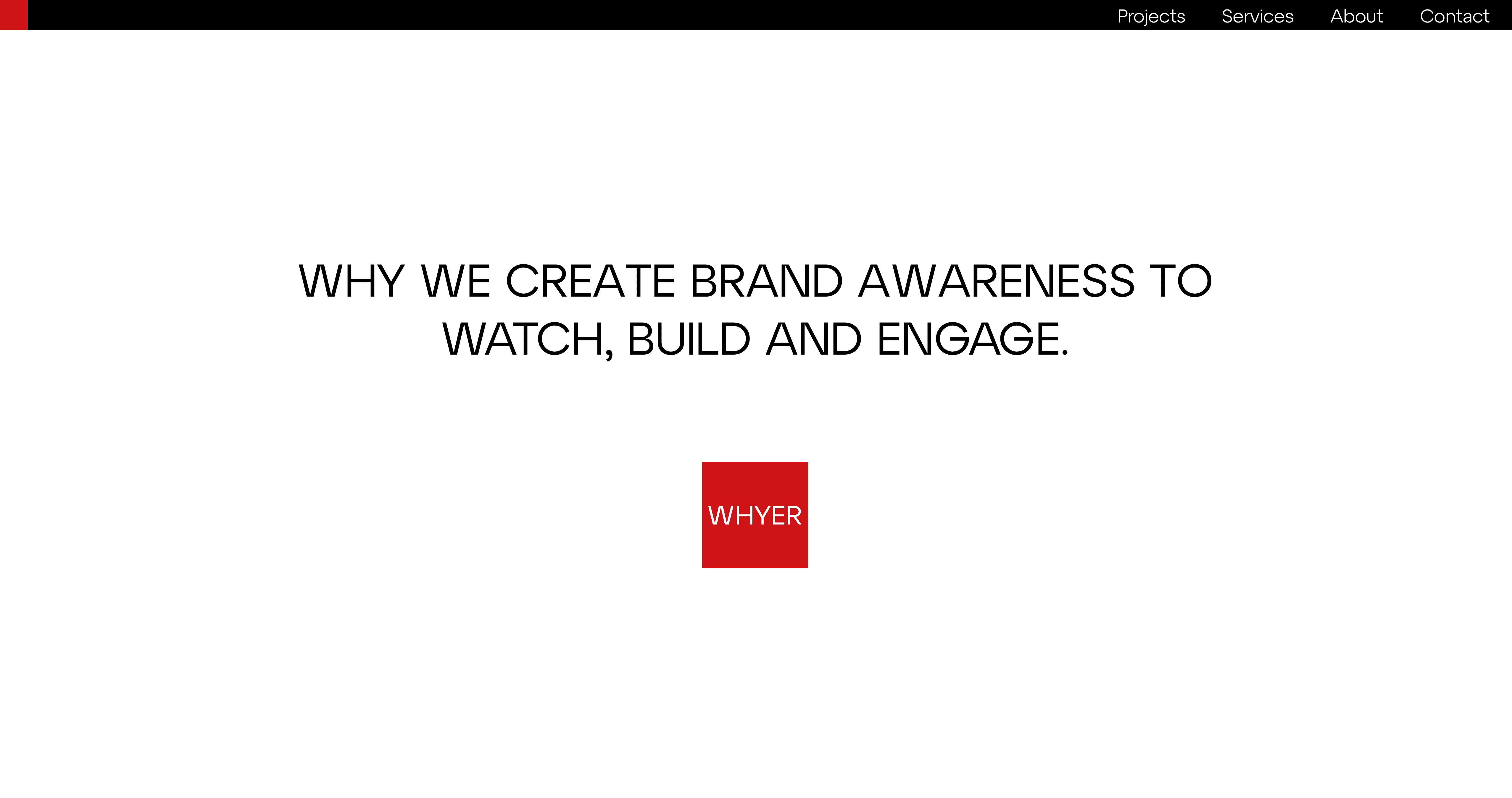 Projects Services About Contact

WHY WE CREATE BRAND AWARENESS TO WATCH, BUILD AND ENGAGE.

WHYER